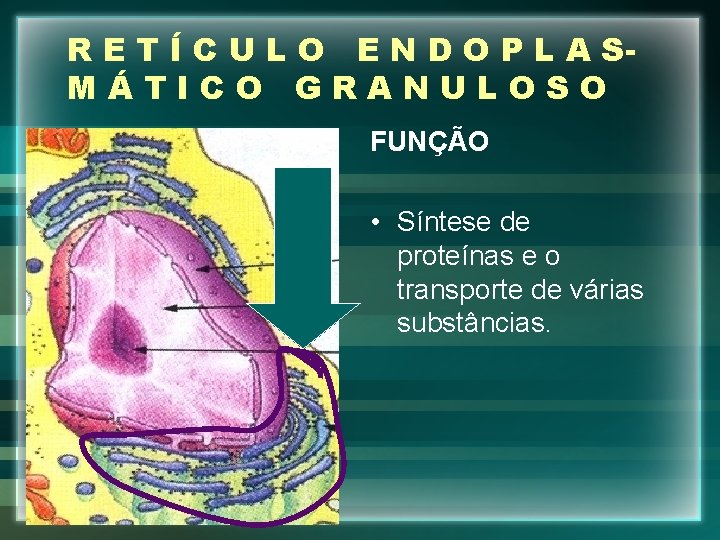 RETÍCULO ENDOPLASMÁTICO GRANULOSO

FUNÇÃO

• Síntese de proteínas e o transporte de várias substâncias.